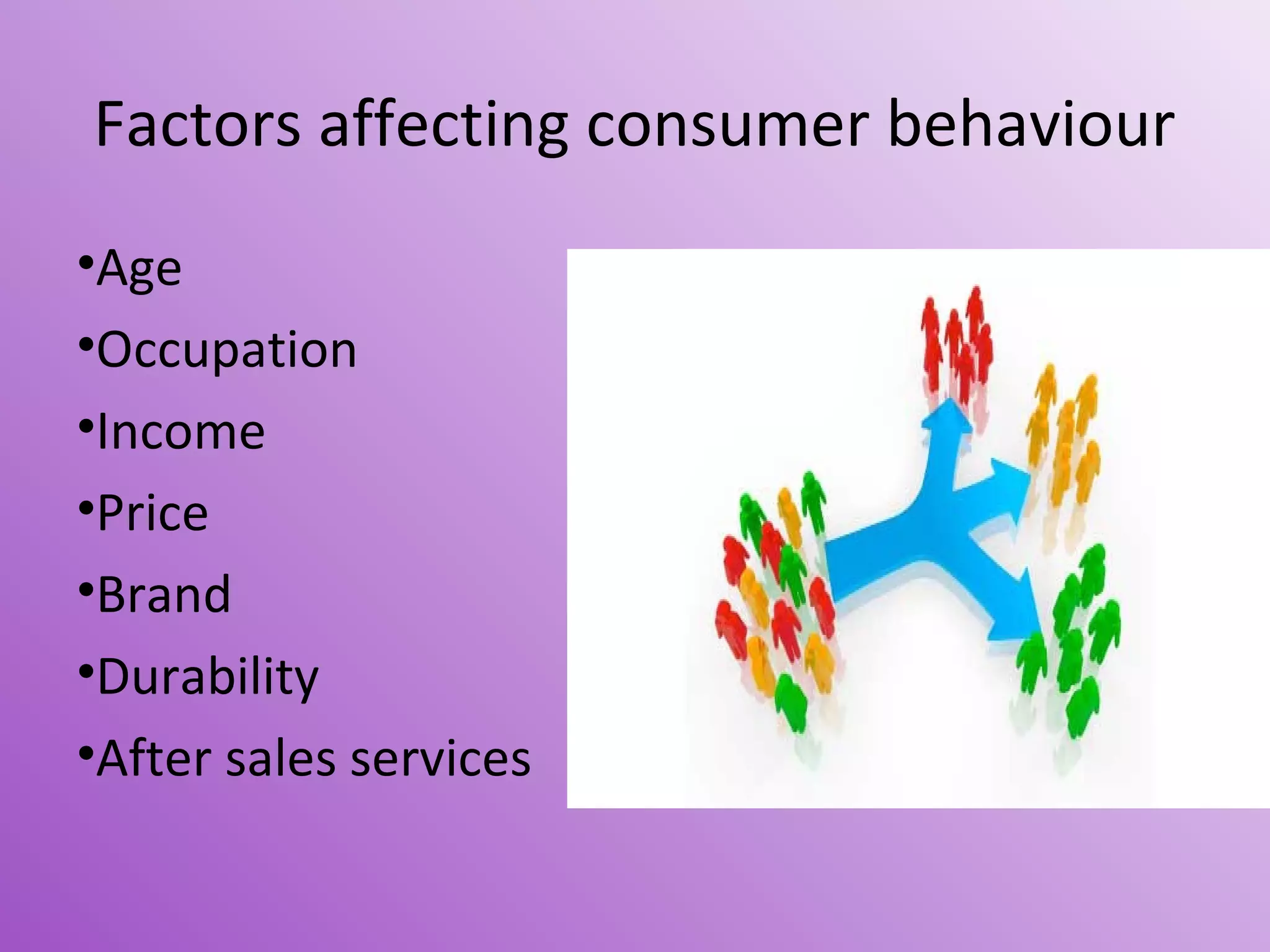 Factors affecting consumer behaviour

•Age
•Occupation
•Income
•Price
•Brand
•Durability
•After sales services